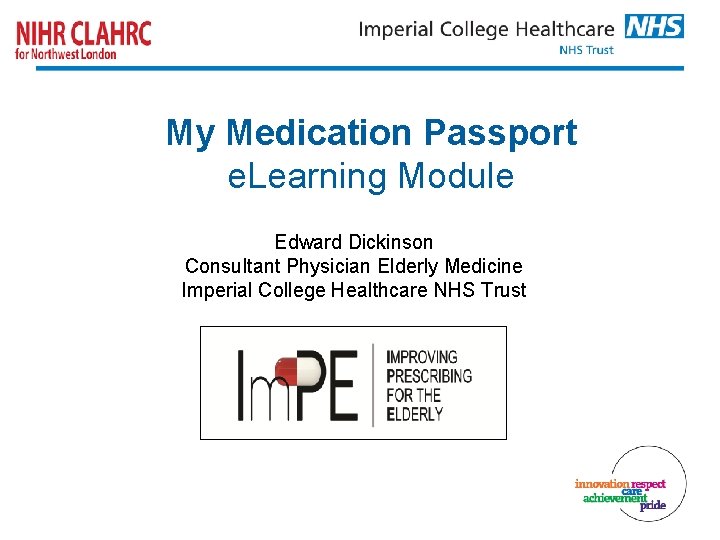 NIHR CLAHRC
for Northwest London

Imperial College Healthcare NHS
NHS Trust

My Medication Passport
eLearning Module

Edward Dickinson
Consultant Physician Elderly Medicine
Imperial College Healthcare NHS Trust

ImPE

IMPROVING
PRESCRIBING
FOR THE
ELDERLY

innovation respect
care
achievement
pride